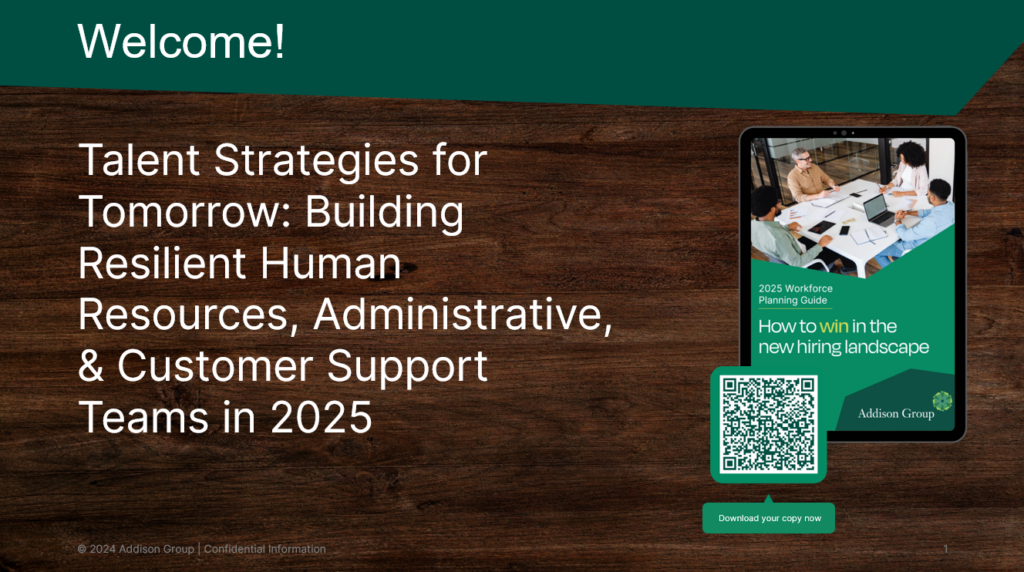 Welcome!

Talent Strategies for Tomorrow: Building Resilient Human Resources, Administrative, & Customer Support Teams in 2025

2025 Workforce Planning Guide

How to win in the new hiring landscape

Addison Group

Download your copy now

© 2024 Addison Group | Confidential Information

1